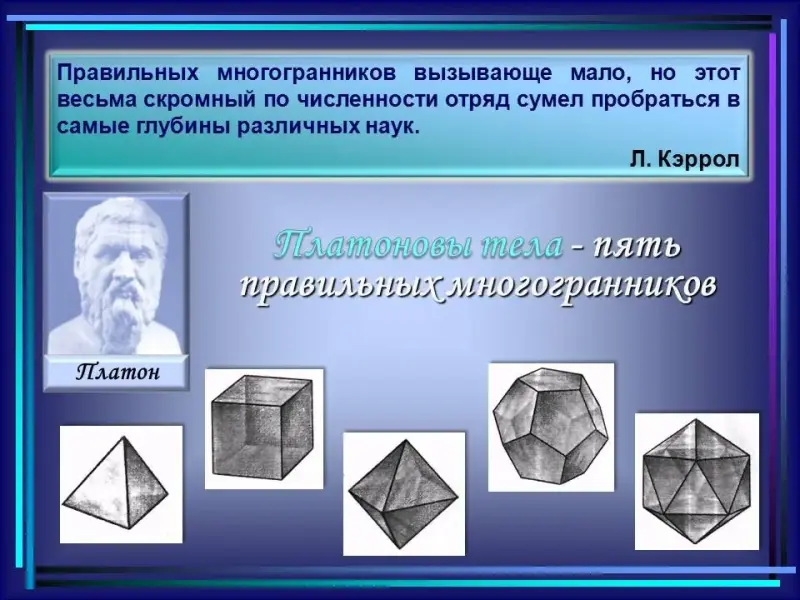 Правильных многогранников вызывающе мало, но этот весьма скромный по численности отряд сумел пробраться в самые глубины различных наук.

Л. Кэррол

Платоновы тела - пять правильных многогранников

Платон